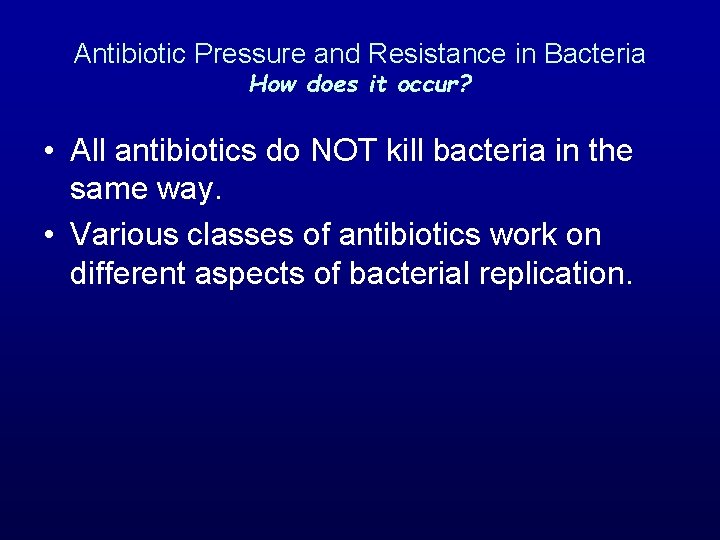 Antibiotic Pressure and Resistance in Bacteria
How does it occur?

• All antibiotics do NOT kill bacteria in the same way.

• Various classes of antibiotics work on different aspects of bacterial replication.